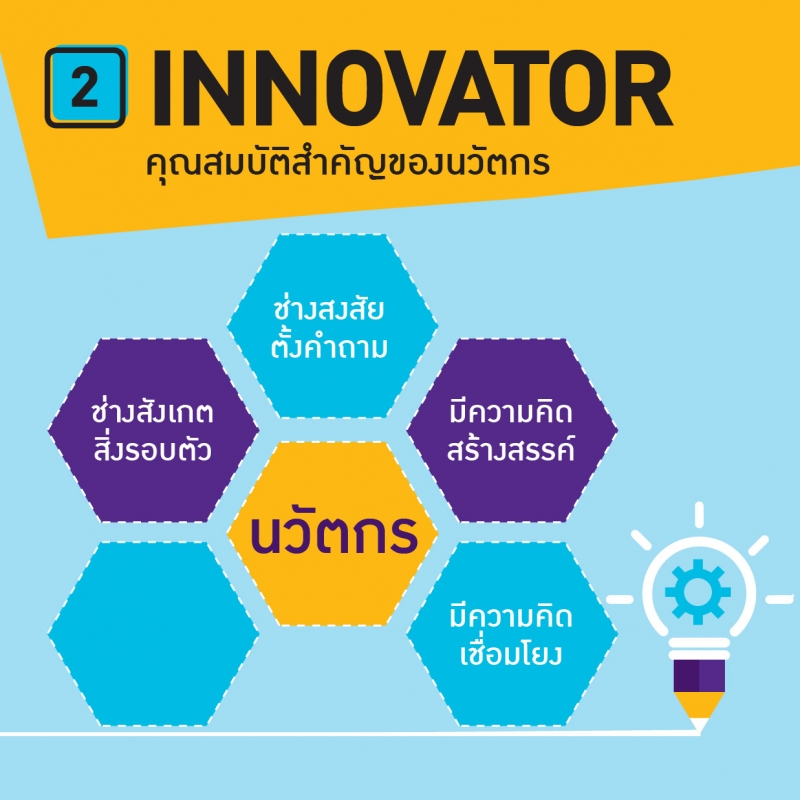 2 INNOVATOR
คุณสมบัติสำคัญของนวัตกร

ช่างสงสัย
ตั้งคำถาม

ช่างสังเกต
สิ่งรอบตัว

มีความคิด
สร้างสรรค์

นวัตกร

มีความคิด
เชื่อมโยง